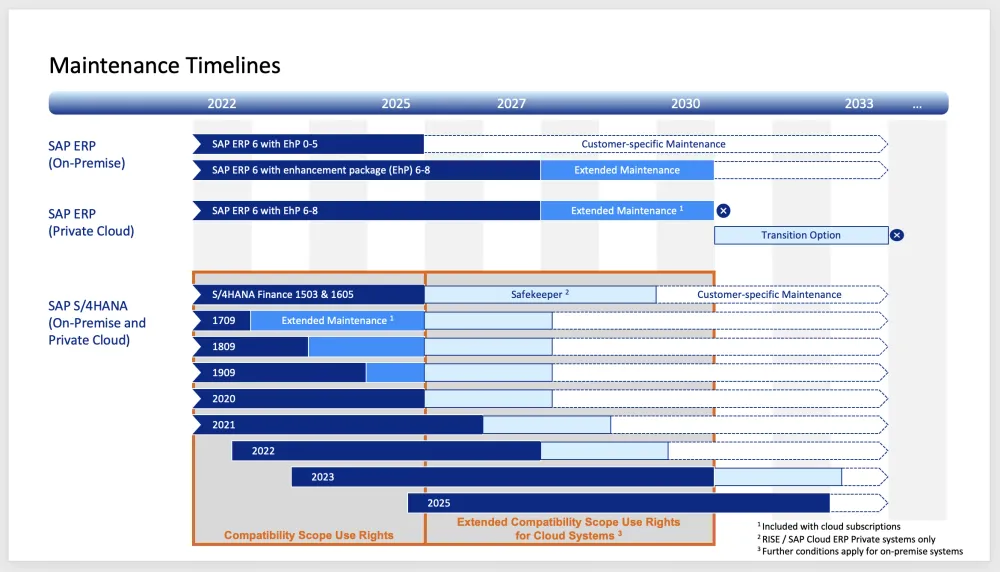 Maintenance Timelines

2022 2025 2027 2030 2033 ...

SAP ERP (On-Premise)

SAP ERP 6 with EhP 0-5

Customer-specific Maintenance

SAP ERP 6 with enhancement package (EhP) 6-8

Extended Maintenance

SAP ERP (Private Cloud)

SAP ERP 6 with EhP 6-8

Extended Maintenance $^1$

Transition Option

SAP S/4HANA (On-Premise and Private Cloud)

S/4HANA Finance 1503 & 1605

Safekeeper $^2$

Customer-specific Maintenance

1709

Extended Maintenance $^1$

1809

1909

2020

2021

2022

2023

2025

Compatibility Scope Use Rights

Extended Compatibility Scope Use Rights for Cloud Systems $^3$

$^1$ Included with cloud subscriptions
$^2$ RISE / SAP Cloud ERP Private systems only
$^3$ Further conditions apply for on-premise systems